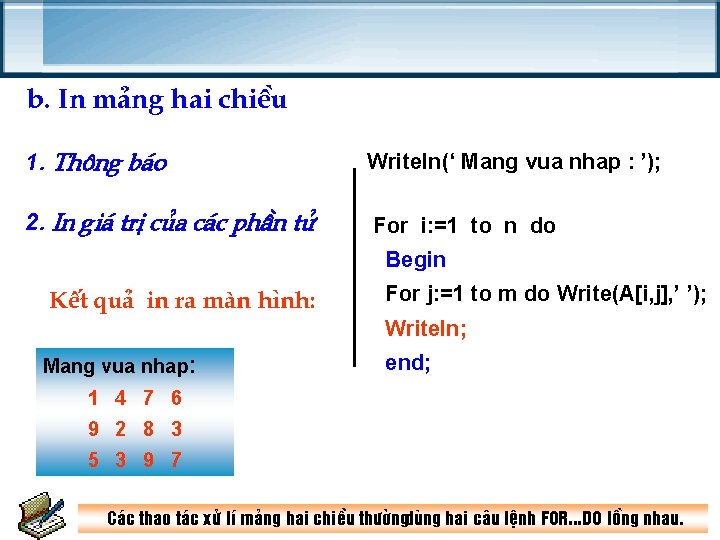 b. In mảng hai chiều

1. Thông báo

2. In giá trị của các phần tử

Kết quả in ra màn hình:

Mang vua nhap:
1 4 7 6
9 2 8 3
5 3 9 7

Writeln(‘ Mang vua nhap : ’);

For i:=1 to n do
Begin
For j:=1 to m do Write(A[i,j],’ ’);
Writeln;
end;

Các thao tác xử lí mảng hai chiều thườngdùng hai câu lệnh FOR...DO lồng nhau.